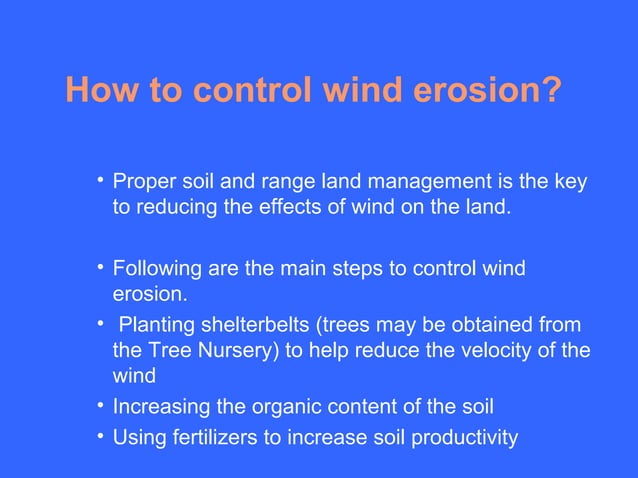 How to control wind erosion?

• Proper soil and range land management is the key to reducing the effects of wind on the land.

• Following are the main steps to control wind erosion.
• Planting shelterbelts (trees may be obtained from the Tree Nursery) to help reduce the velocity of the wind
• Increasing the organic content of the soil
• Using fertilizers to increase soil productivity